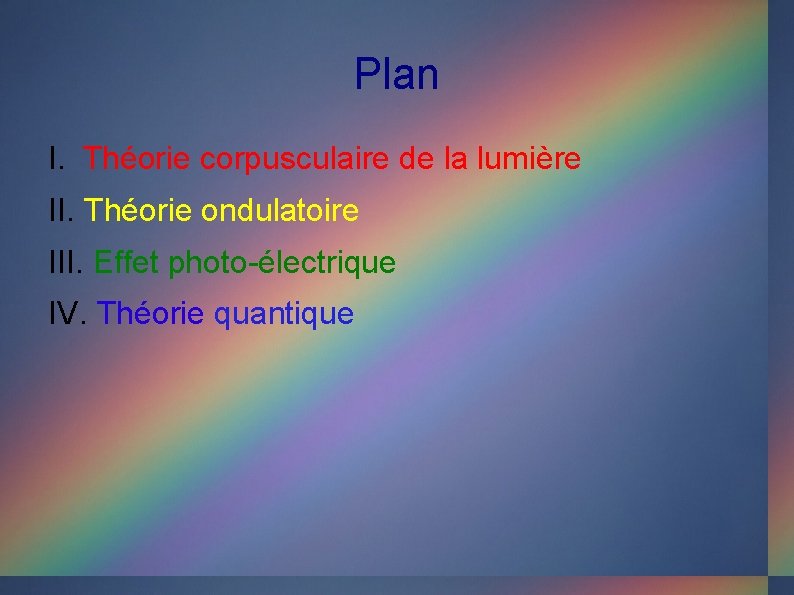 Plan

I. Théorie corpusculaire de la lumière

II. Théorie ondulatoire

III. Effet photo-électrique

IV. Théorie quantique